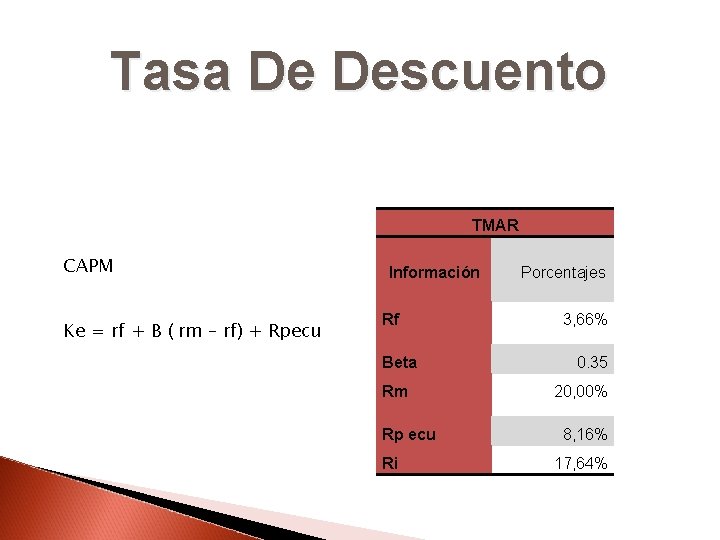 Tasa De Descuento

CAPM

Ke = rf + B ( rm – rf) + Rpecu

| TMAR | |
|---|---|
| Información | Porcentajes |
| Rf | 3,66% |
| Beta | 0.35 |
| Rm | 20,00% |
| Rp ecu | 8,16% |
| Ri | 17,64% |